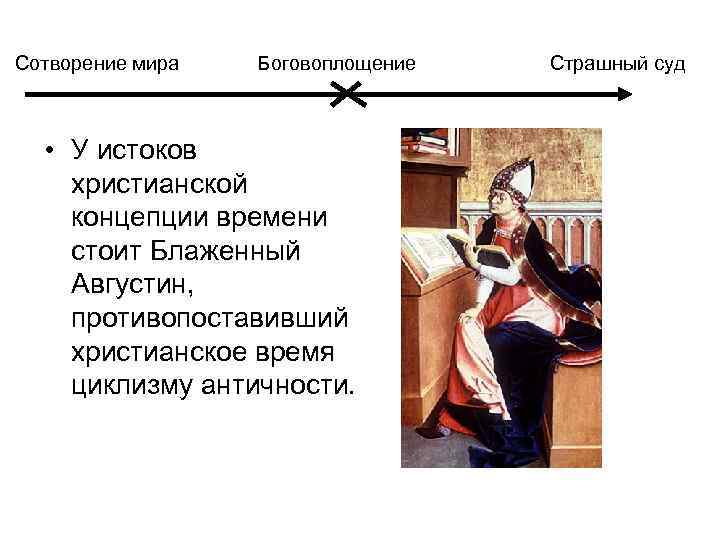 Сотворение мира

Боговоплощение

Страшный суд

• У истоков христианской концепции времени стоит Блаженный Августин, противопоставивший христианское время циклизму античности.